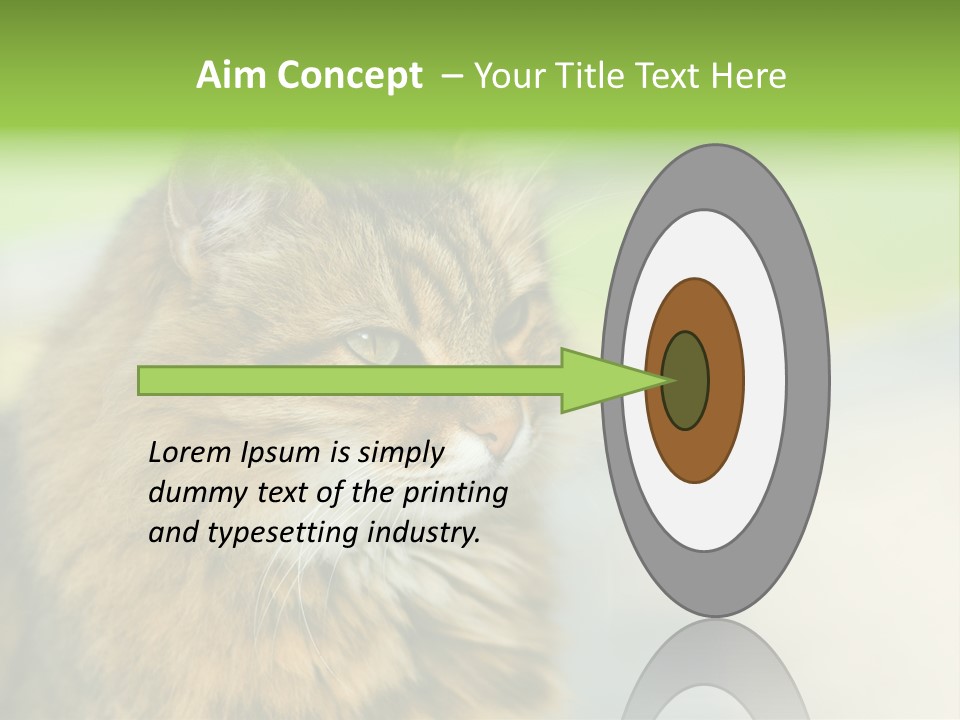 Aim Concept – Your Title Text Here

Lorem Ipsum is simply dummy text of the printing and typesetting industry.